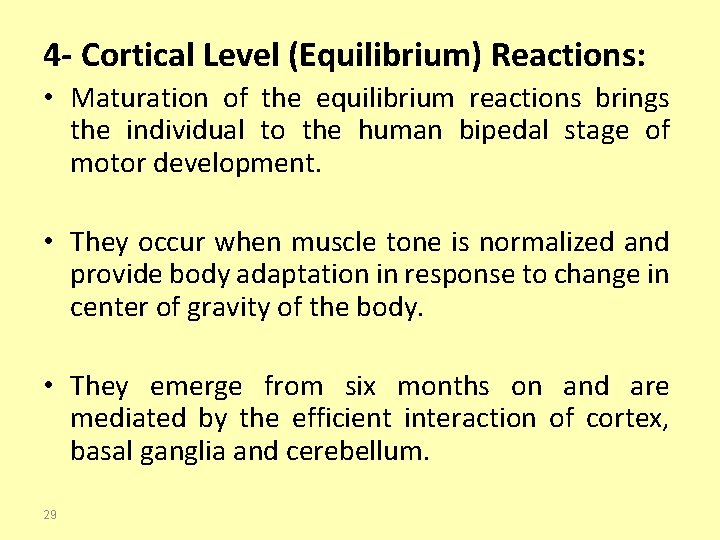 4- Cortical Level (Equilibrium) Reactions:

• Maturation of the equilibrium reactions brings the individual to the human bipedal stage of motor development.

• They occur when muscle tone is normalized and provide body adaptation in response to change in center of gravity of the body.

• They emerge from six months on and are mediated by the efficient interaction of cortex, basal ganglia and cerebellum.

29